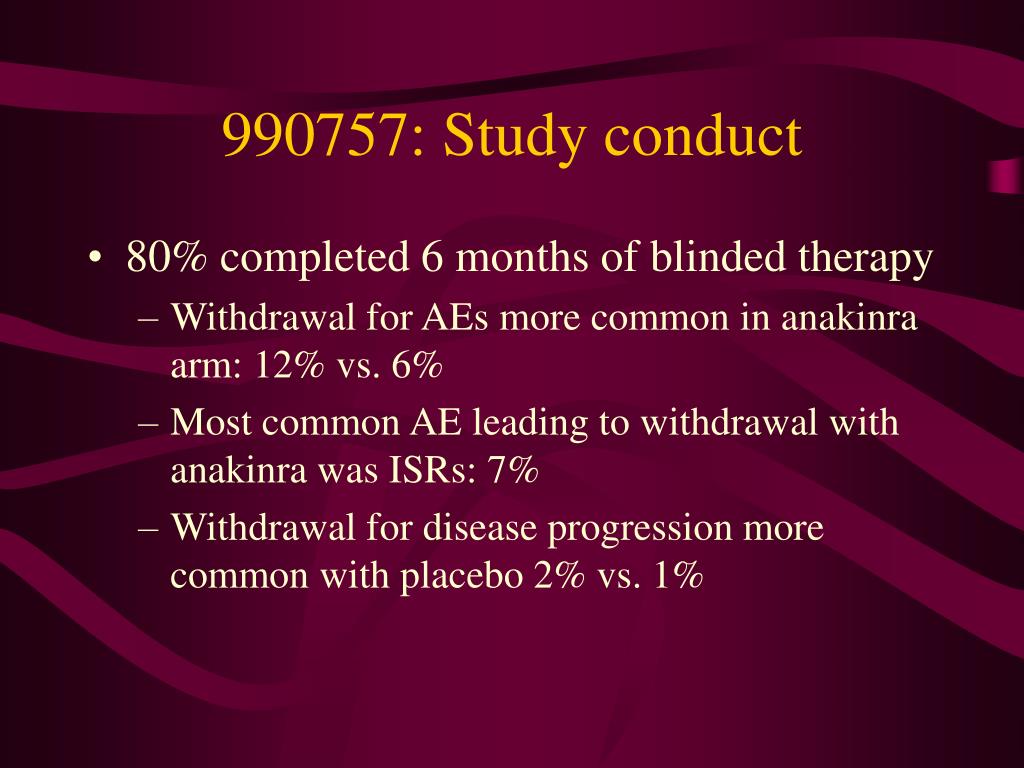 990757: Study conduct

• 80% completed 6 months of blinded therapy
– Withdrawal for AEs more common in anakinra arm: 12% vs. 6%
– Most common AE leading to withdrawal with anakinra was ISRs: 7%
– Withdrawal for disease progression more common with placebo 2% vs. 1%